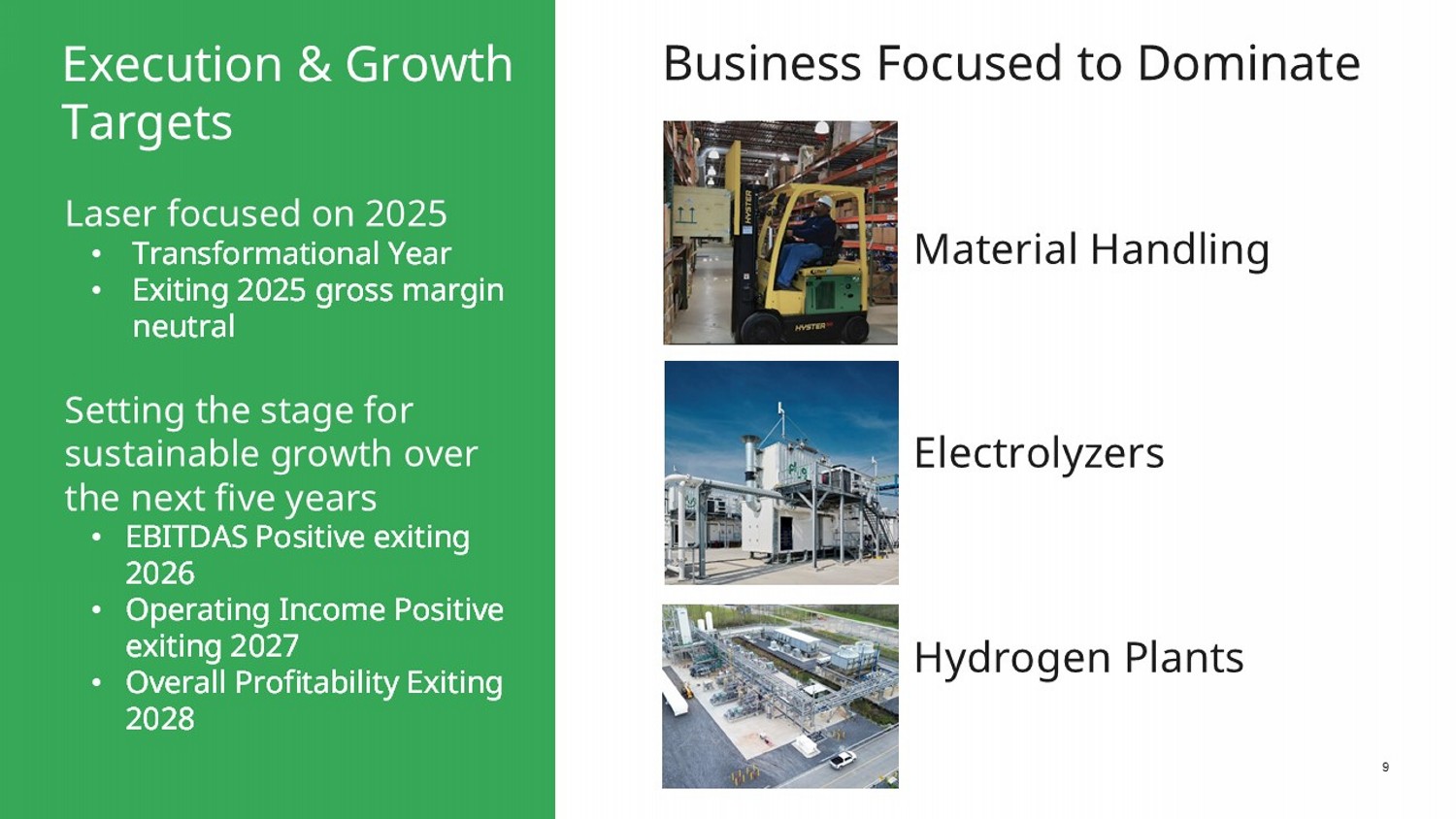 Execution & Growth Targets

Laser focused on 2025
• Transformational Year
• Exiting 2025 gross margin neutral

Setting the stage for sustainable growth over the next five years
• EBITDAS Positive exiting 2026
• Operating Income Positive exiting 2027
• Overall Profitability Exiting 2028

Business Focused to Dominate

HYSTER
HYSTER

Material Handling

Electrolyzers

Hydrogen Plants

9